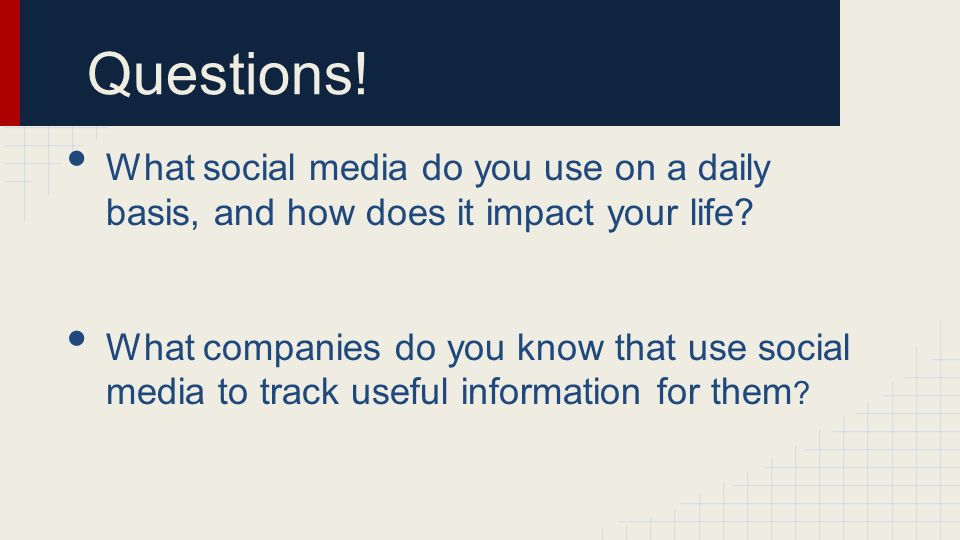 Questions!

• What social media do you use on a daily basis, and how does it impact your life?

• What companies do you know that use social media to track useful information for them?